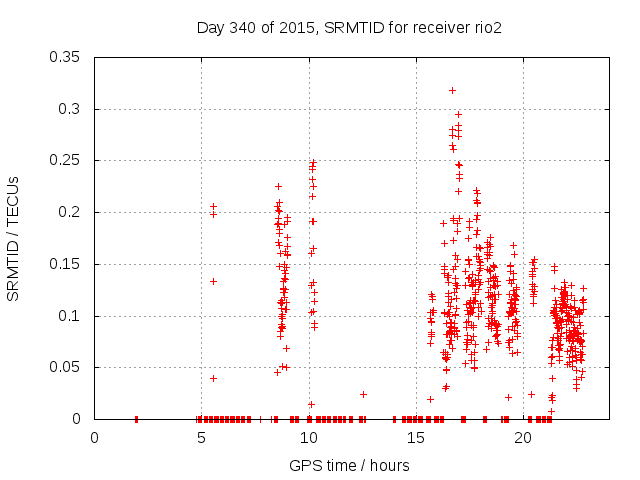 Day 340 of 2015, SRMTID for receiver rio2

SRMTID / TECUs

0.35
0.3
0.25
0.2
0.15
0.1
0.05
0

0
5
10
15
20

GPS time / hours